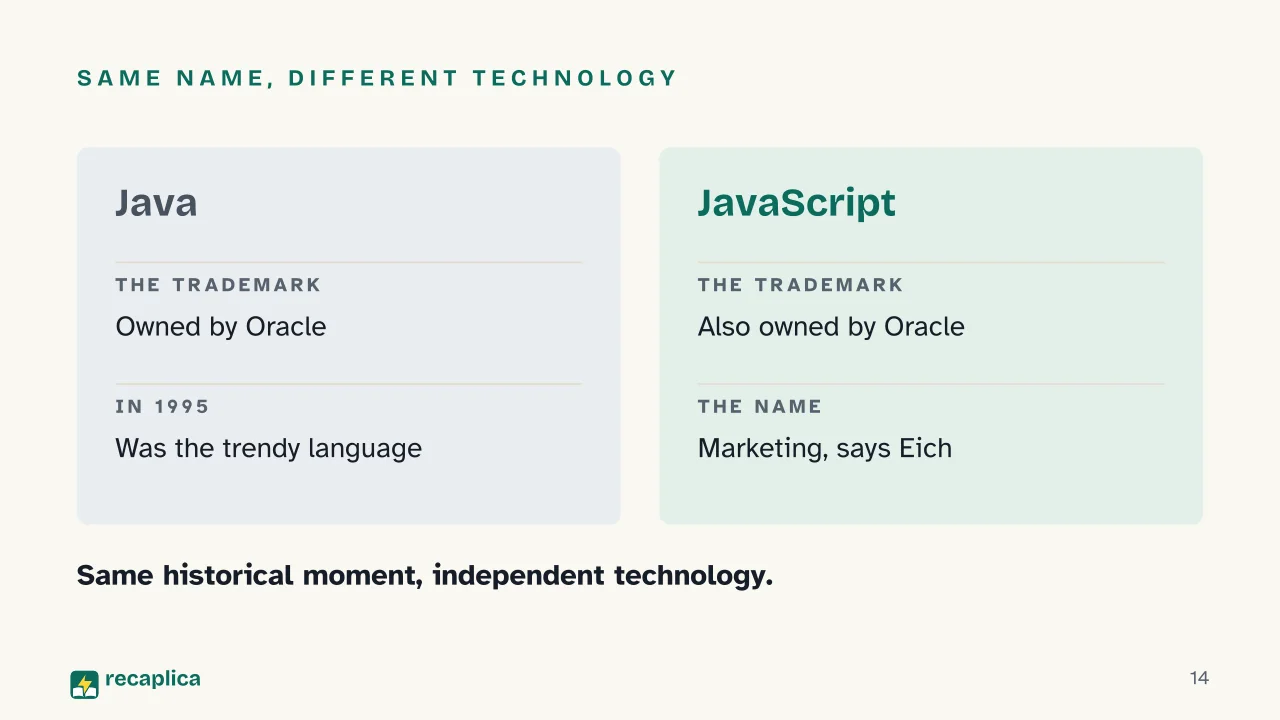 SAME NAME, DIFFERENT TECHNOLOGY

Java

THE TRADEMARK

Owned by Oracle

IN 1995

Was the trendy language

JavaScript

THE TRADEMARK

Also owned by Oracle

THE NAME

Marketing, says Eich

Same historical moment, independent technology.

recaplica

14